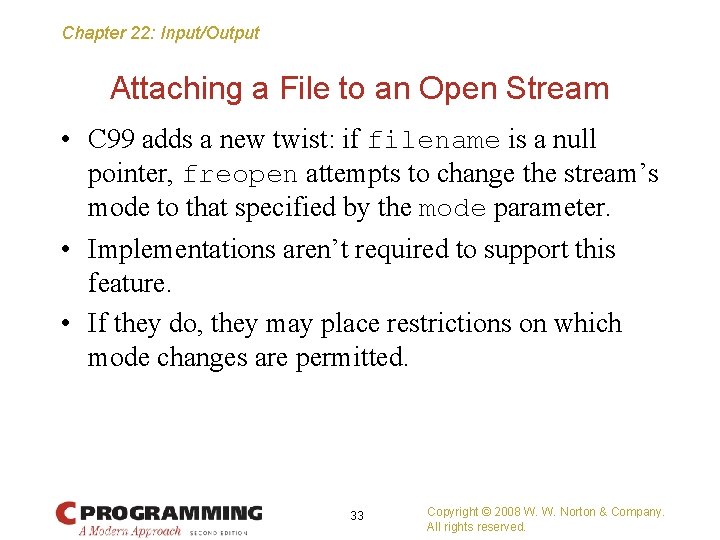 Chapter 22: Input/Output

Attaching a File to an Open Stream

• C99 adds a new twist: if filename is a null pointer, freopen attempts to change the stream's mode to that specified by the mode parameter.

• Implementations aren't required to support this feature.

• If they do, they may place restrictions on which mode changes are permitted.

C PROGRAMMING
A Modern Approach SECOND EDITION

33

Copyright © 2008 W. W. Norton & Company.
All rights reserved.